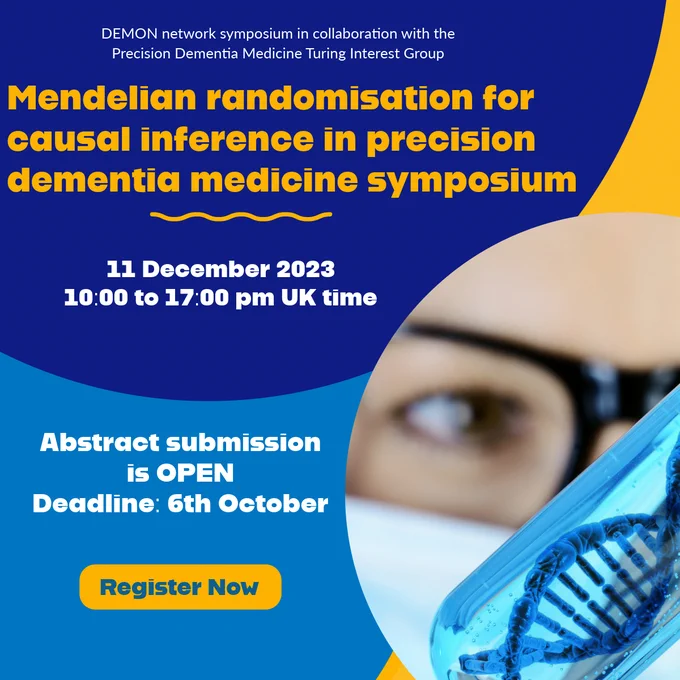 DEMON network symposium in collaboration with the Precision Dementia Medicine Turing Interest Group

Mendelian randomisation for causal inference in precision dementia medicine symposium

11 December 2023
10:00 to 17:00 pm UK time

Abstract submission is OPEN
Deadline: 6th October

Register Now